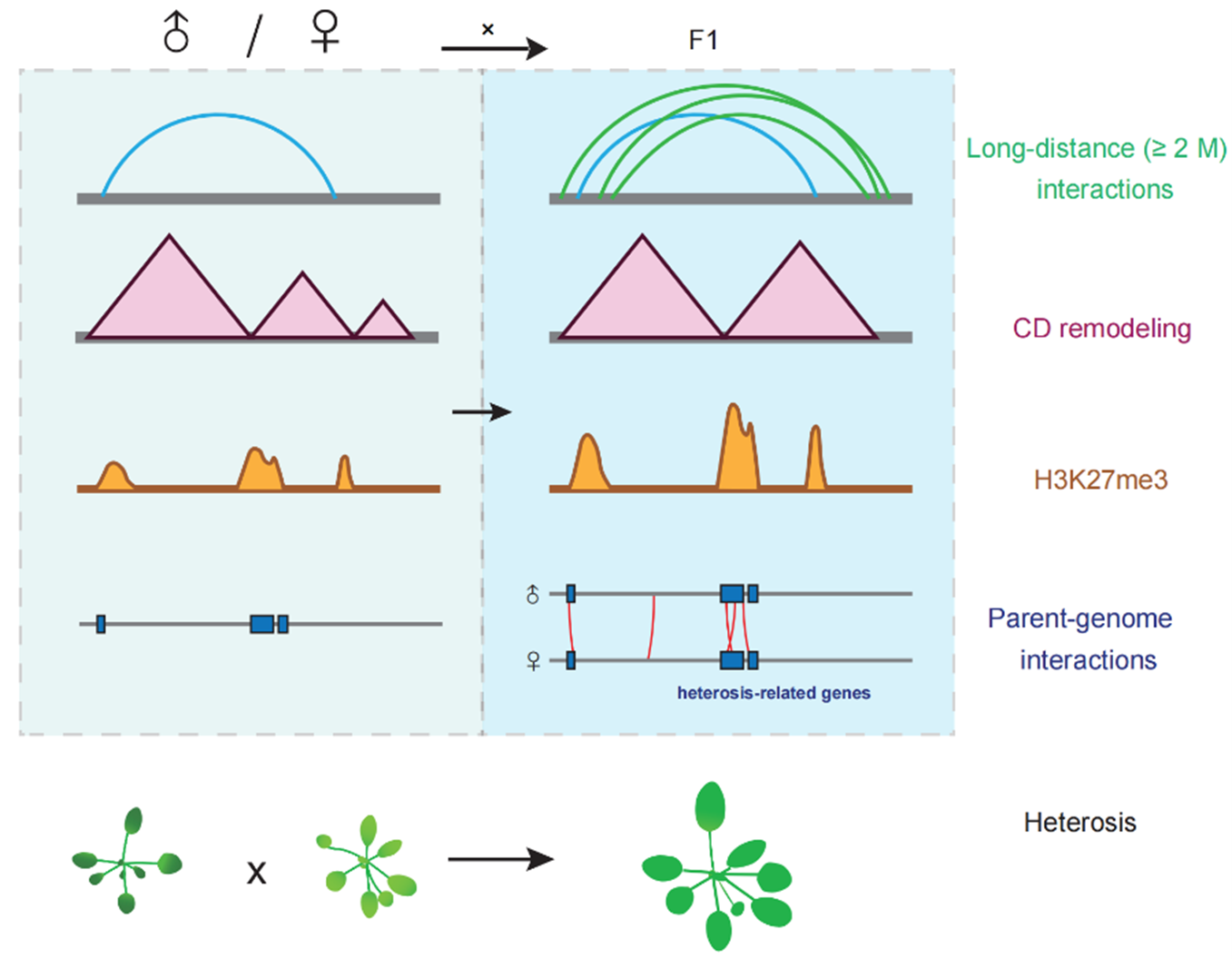 ♂ / ♀ × F1

Long-distance (≥ 2 M) interactions

CD remodeling

H3K27me3

♂
♀
heterosis-related genes

Parent-genome interactions

x

Heterosis